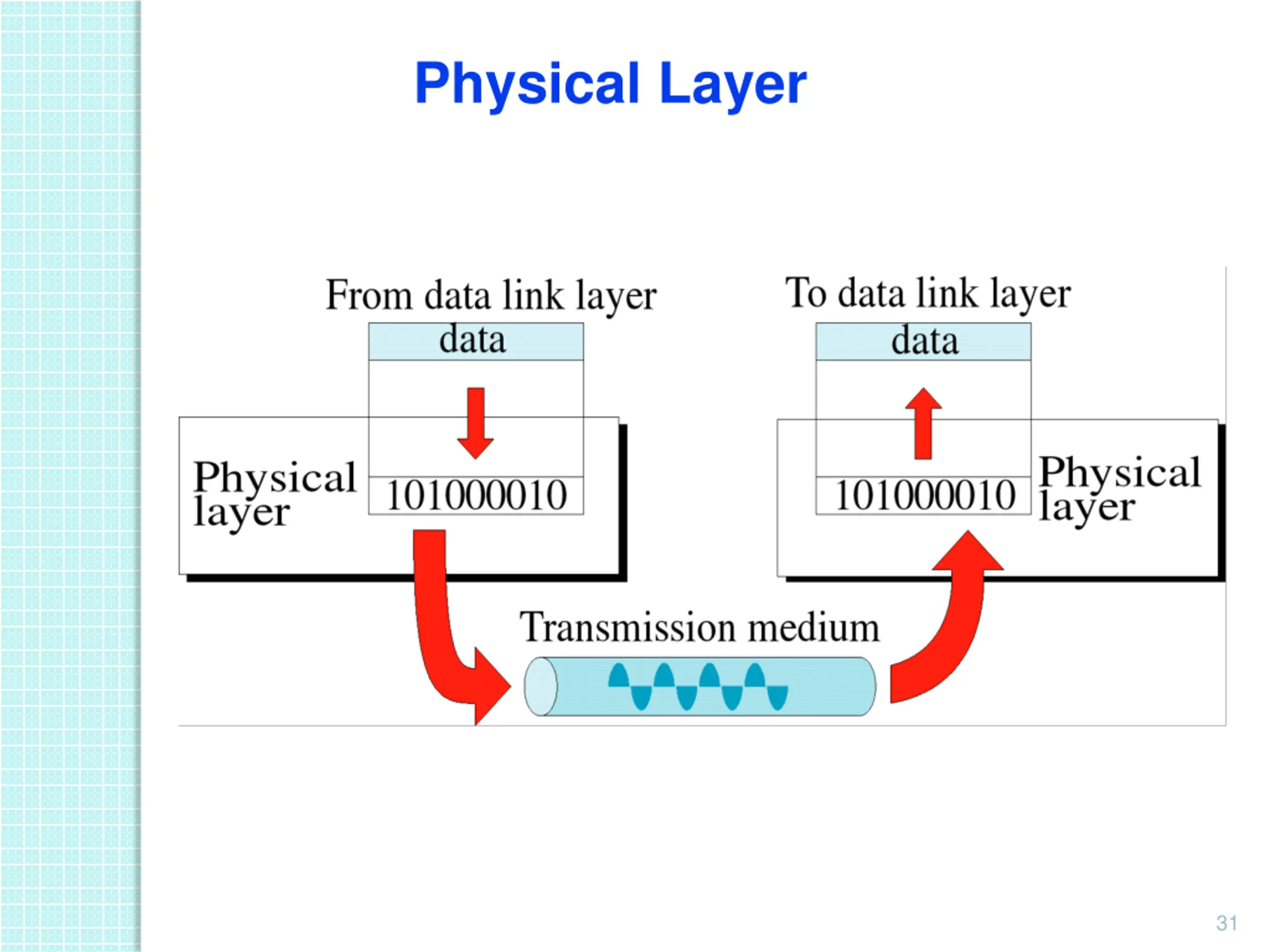 Physical Layer

From data link layer

data

Physical layer

101000010

To data link layer

data

101000010

Physical layer

Transmission medium

31